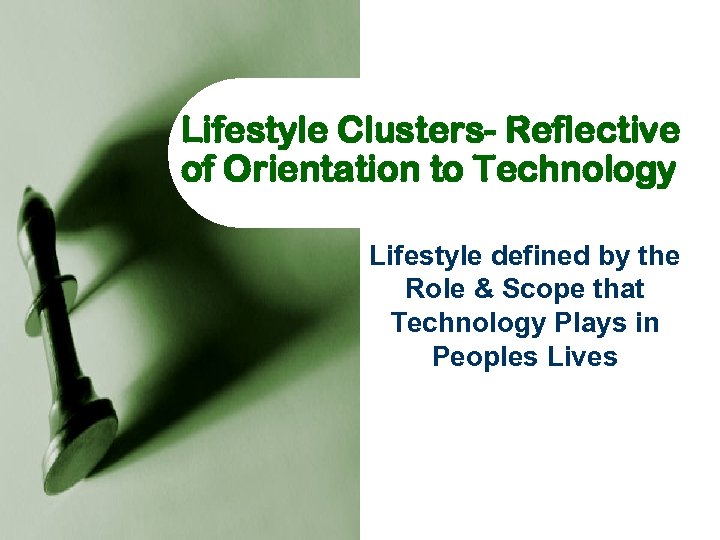 Lifestyle Clusters- Reflective of Orientation to Technology

Lifestyle defined by the Role & Scope that Technology Plays in Peoples Lives